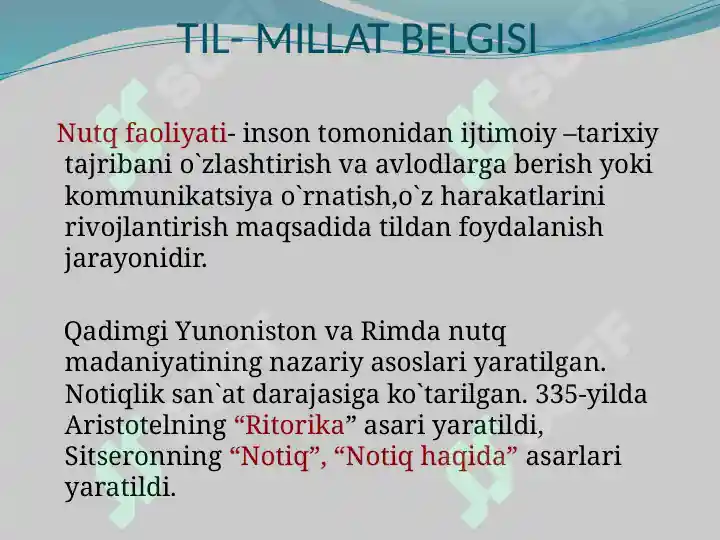 TIL- MILLAT BELGISI

Nutq faoliyati- inson tomonidan ijtimoiy –tarixiy tajribani o`zlashtirish va avlodlarga berish yoki kommunikatsiya o`rnatish,o`z harakatlarini rivojlantirish maqsadida tildan foydalanish jarayonidir.

Qadimgi Yunoniston va Rimda nutq madaniyatining nazariy asoslari yaratilgan. Notiqlik san`at darajasiga ko`tarilgan. 335-yilda Aristotelning “Ritorika” asari yaratildi, Sitseronning “Notiq”, “Notiq haqida” asarlari yaratildi.